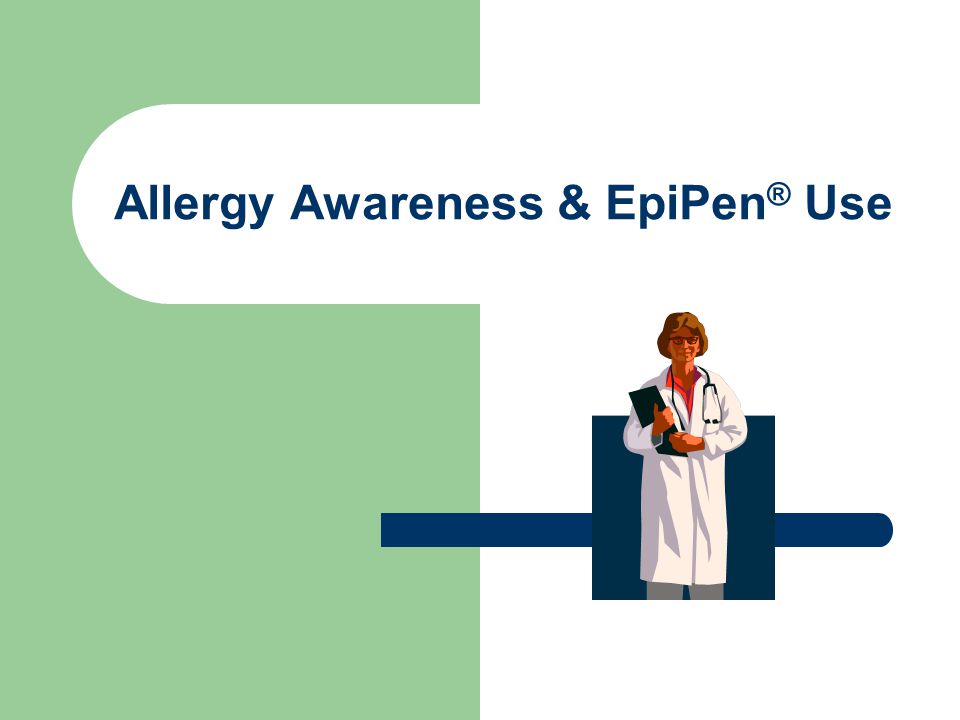 Allergy Awareness & EpiPen® Use